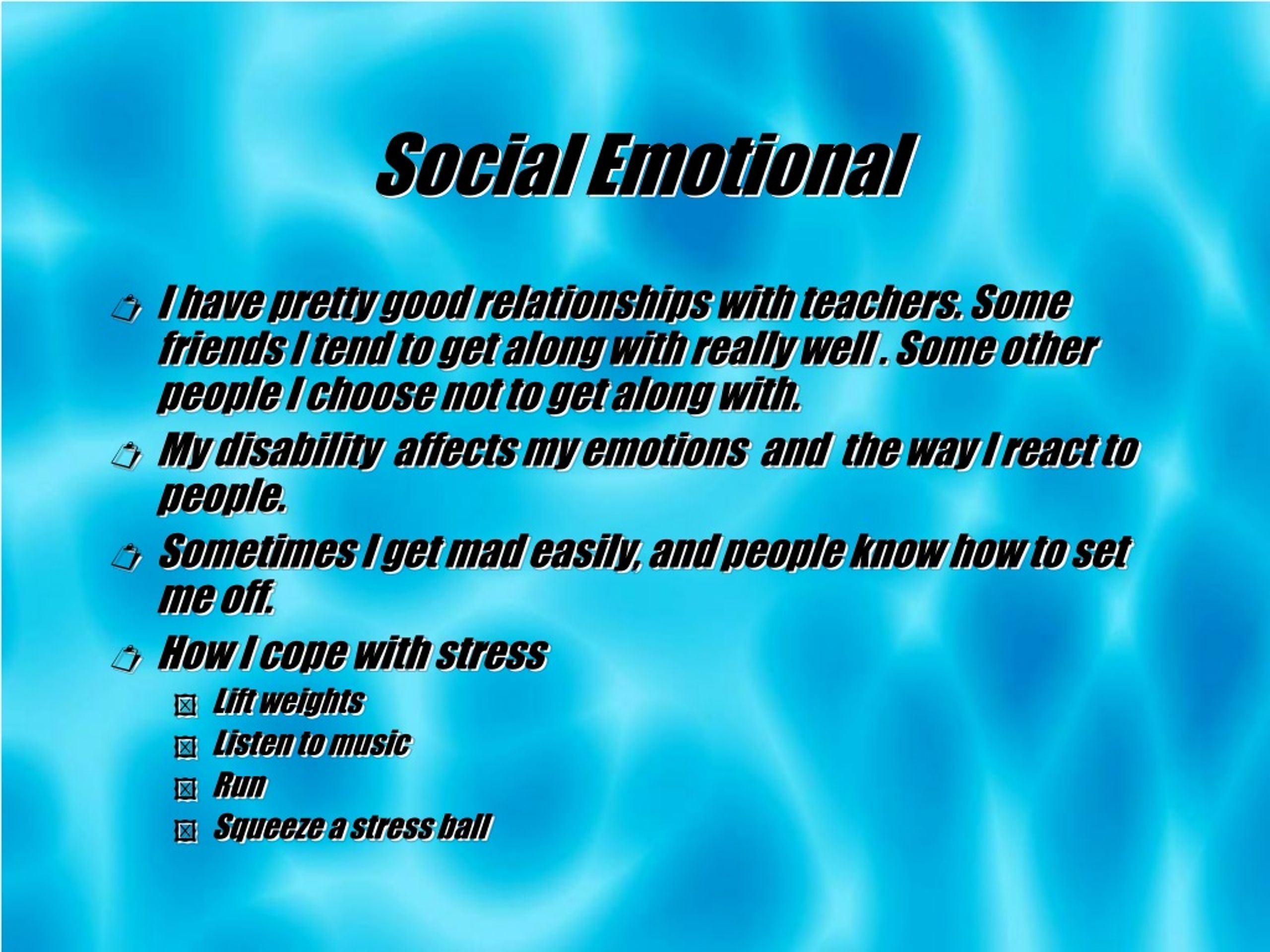 Social Emotional

I have pretty good relationships with teachers. Some friends I tend to get along with really well . Some other people I choose not to get along with.

My disability affects my emotions and the way I react to people.

Sometimes I get mad easily, and people know how to set me off.

How I cope with stress

Lift weights

Listen to music

Run

Squeeze a stress ball